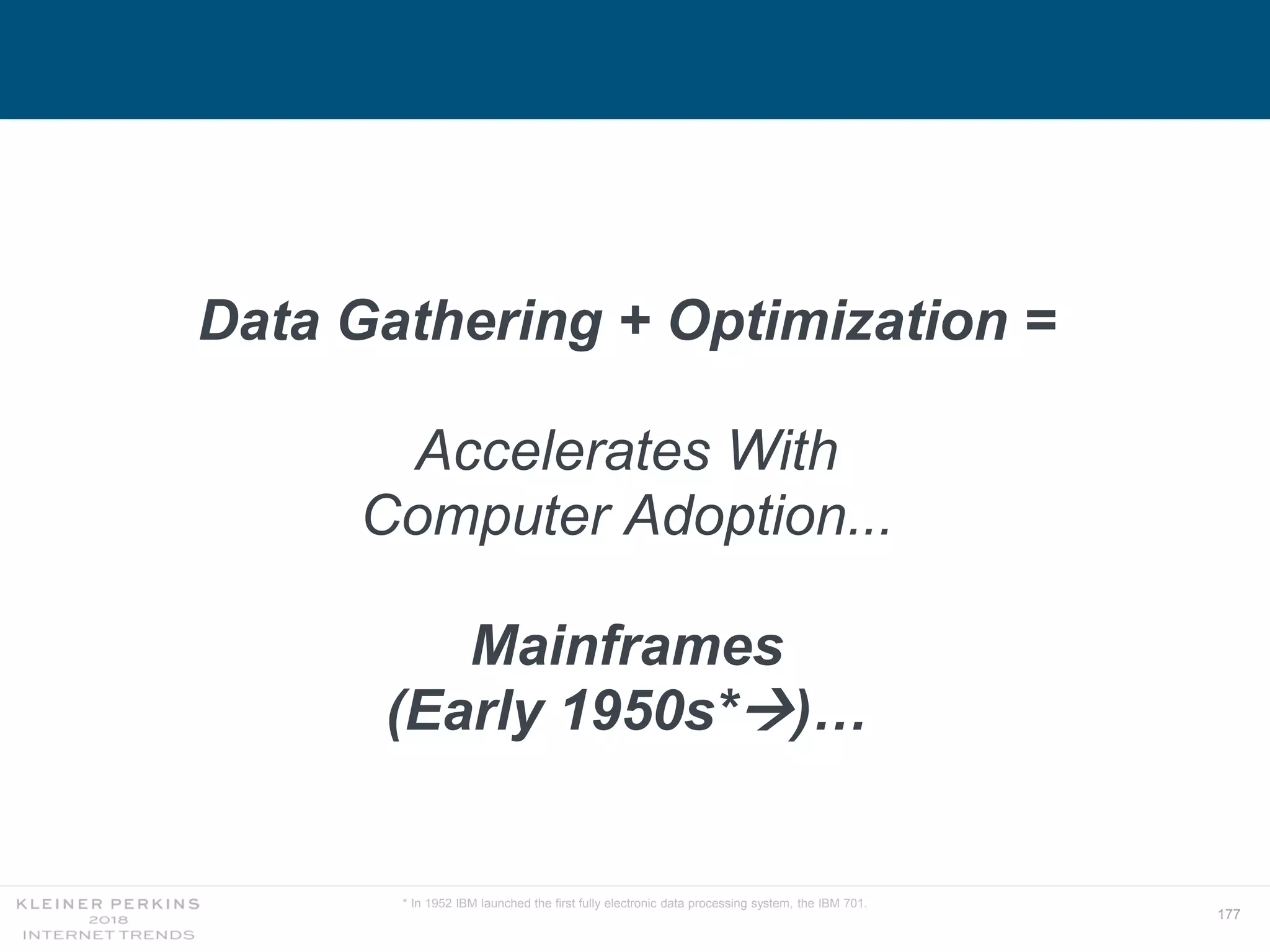 Data Gathering + Optimization =

Accelerates With Computer Adoption...

Mainframes (Early 1950s*→)…

KLEINER PERKINS
2018
INTERNET TRENDS

* In 1952 IBM launched the first fully electronic data processing system, the IBM 701.

177